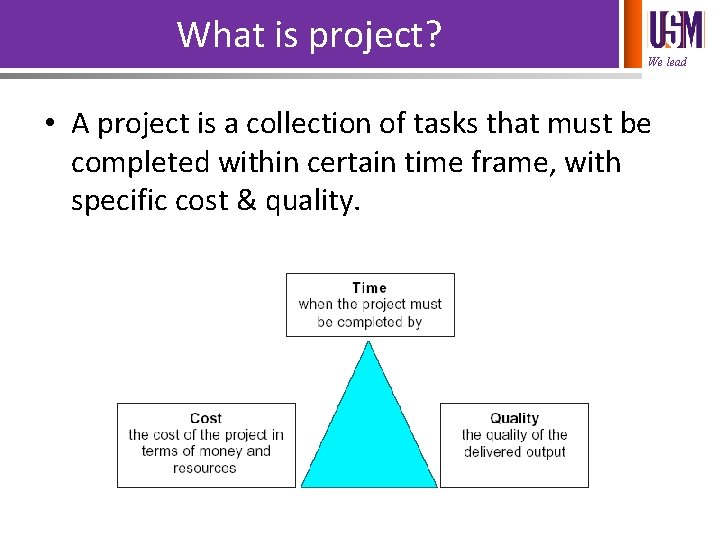 What is project?

USM
We lead

• A project is a collection of tasks that must be completed within certain time frame, with specific cost & quality.

Time
when the project must be completed by

Cost
the cost of the project in terms of money and resources

Quality
the quality of the delivered output